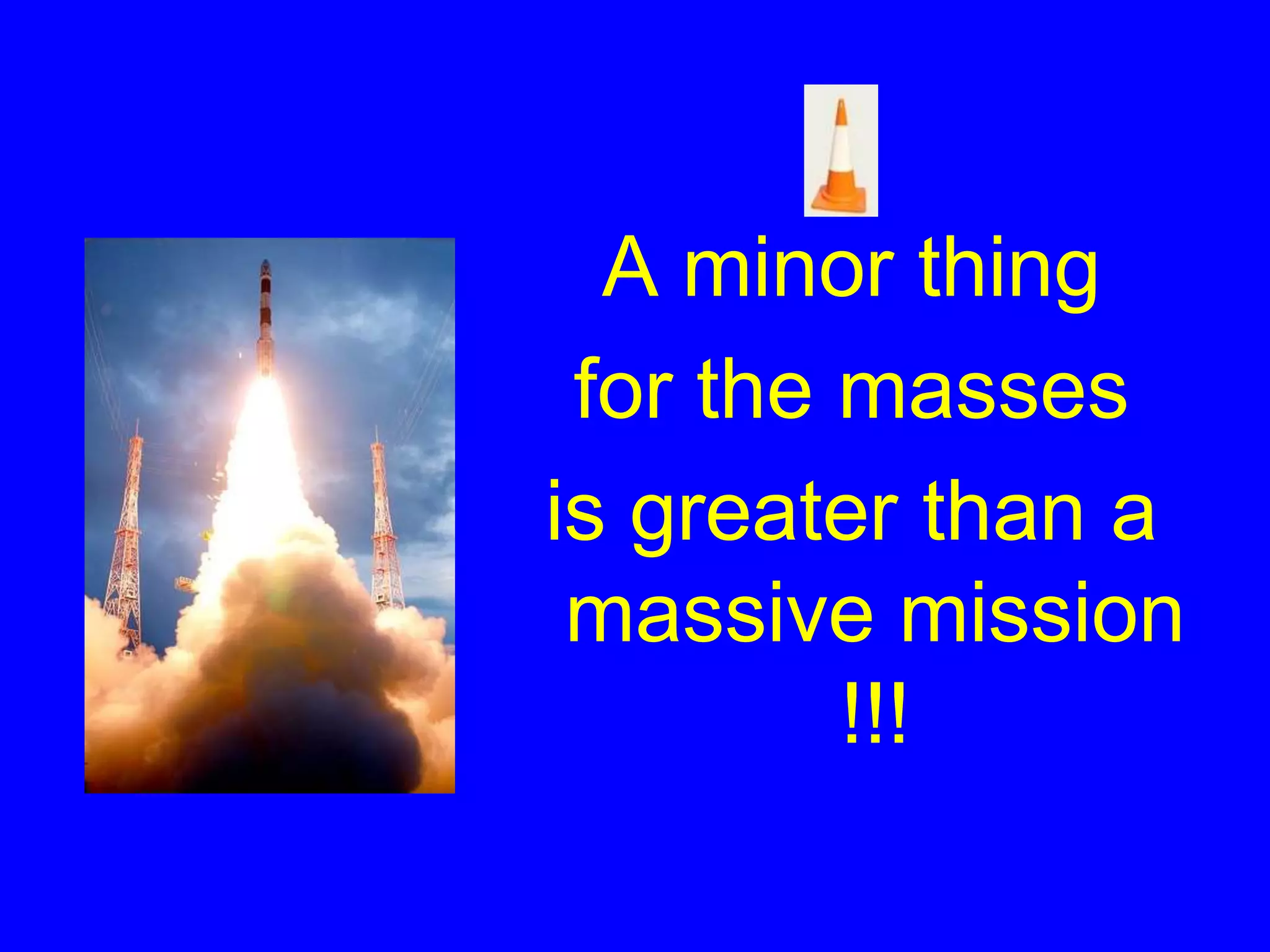 A minor thing

for the masses

is greater than a massive mission !!!